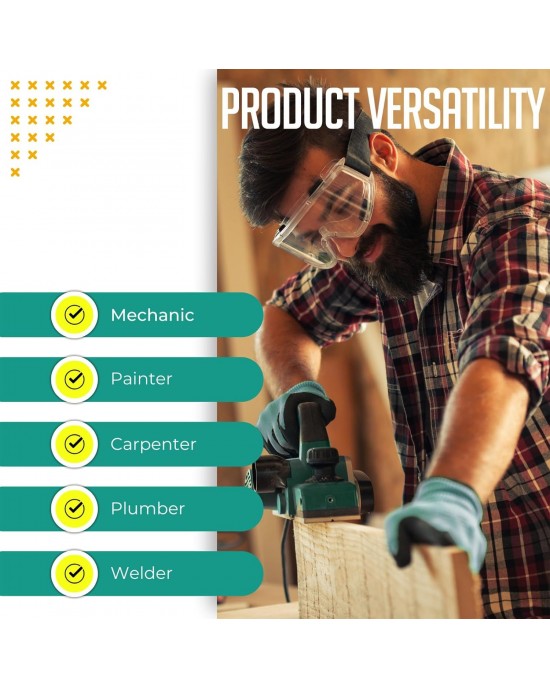 PRODUCT VERSATILITY

Mechanic

Painter

Carpenter

Plumber

Welder